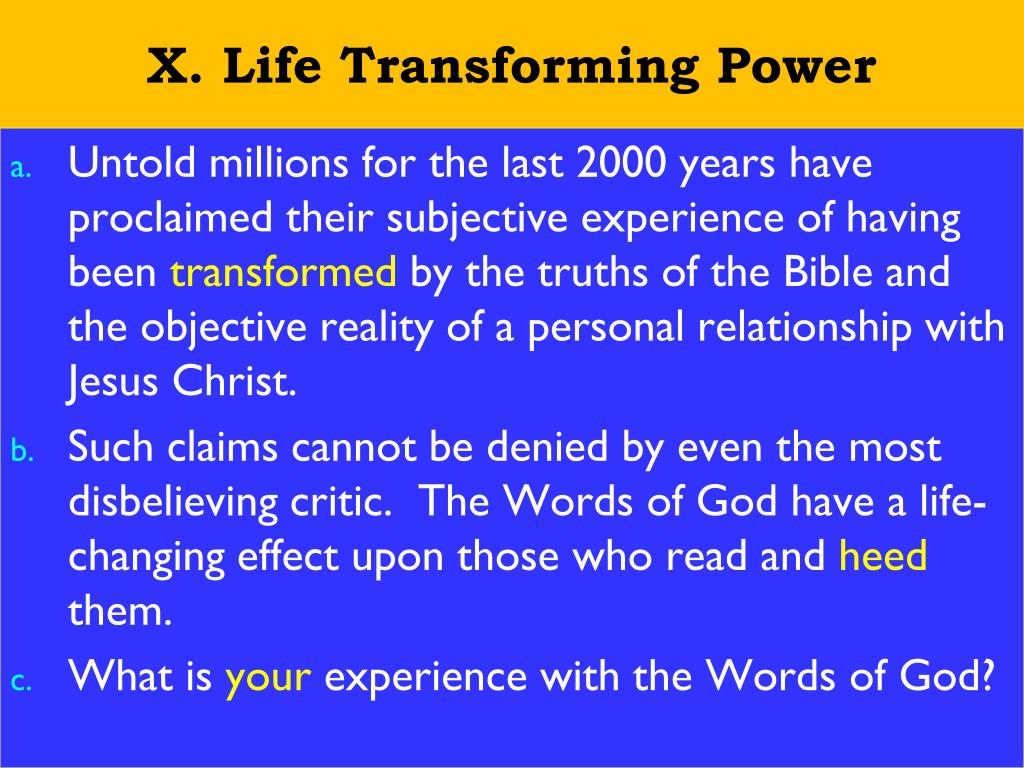 X. Life Transforming Power

a. Untold millions for the last 2000 years have proclaimed their subjective experience of having been transformed by the truths of the Bible and the objective reality of a personal relationship with Jesus Christ.

b. Such claims cannot be denied by even the most disbelieving critic. The Words of God have a life-changing effect upon those who read and heed them.

c. What is your experience with the Words of God?